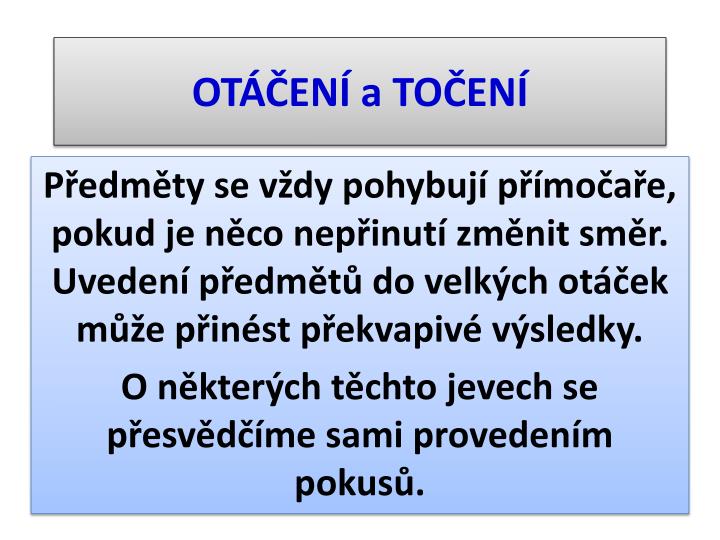 OTÁČENÍ a TOČENÍ

Předměty se vždy pohybují přímočaře, pokud je něco nepřinutí změnit směr. Uvedení předmětů do velkých otáček může přinést překvapivé výsledky.

O některých těchto jevech se přesvědčíme sami provedením pokusů.